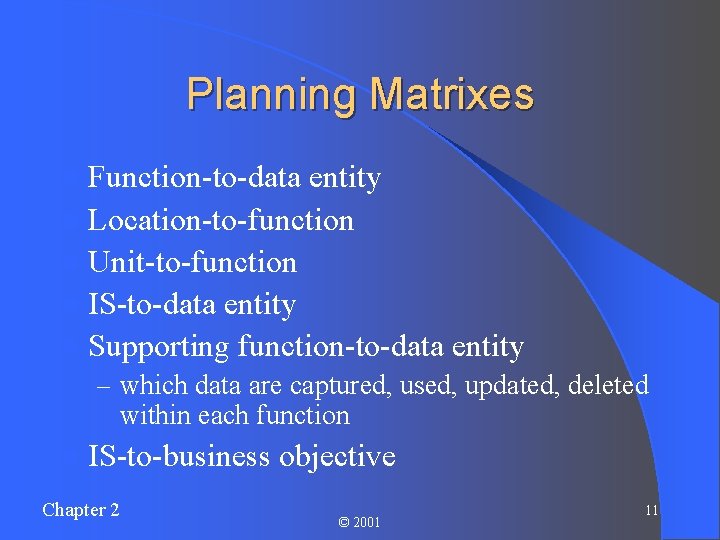 Planning Matrixes

Function-to-data entity
Location-to-function
Unit-to-function
IS-to-data entity
Supporting function-to-data entity
– which data are captured, used, updated, deleted within each function
IS-to-business objective

Chapter 2
© 2001
11